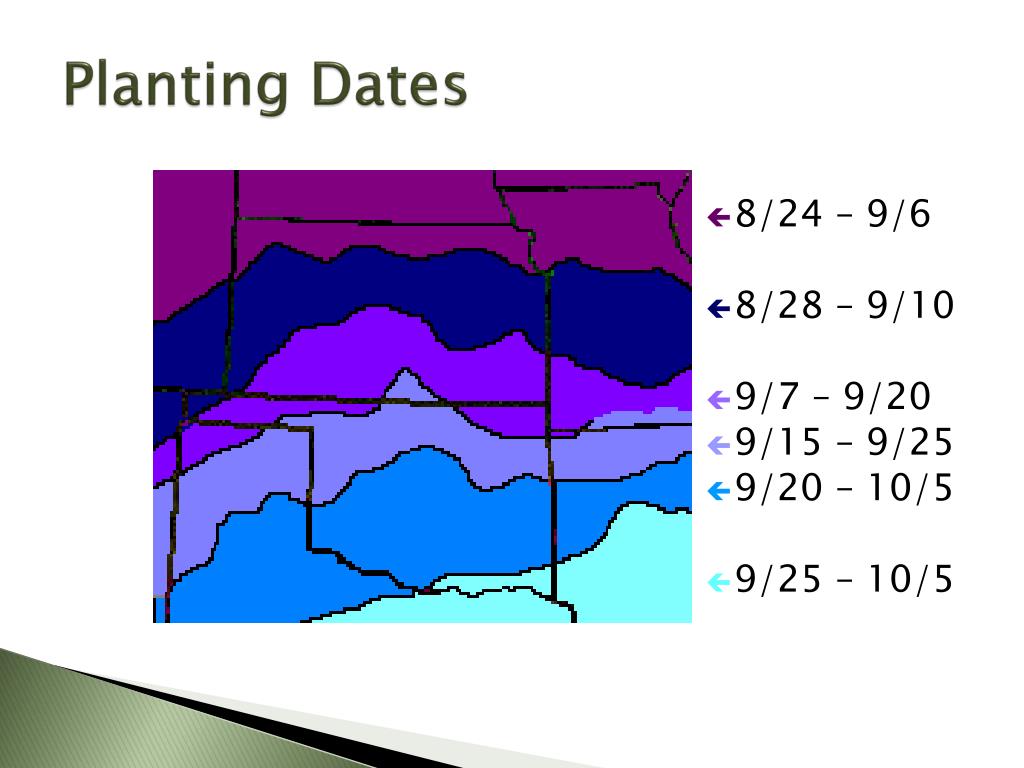 Planting Dates

8/24 – 9/6

8/28 – 9/10

9/7 – 9/20
9/15 – 9/25
9/20 – 10/5

9/25 – 10/5